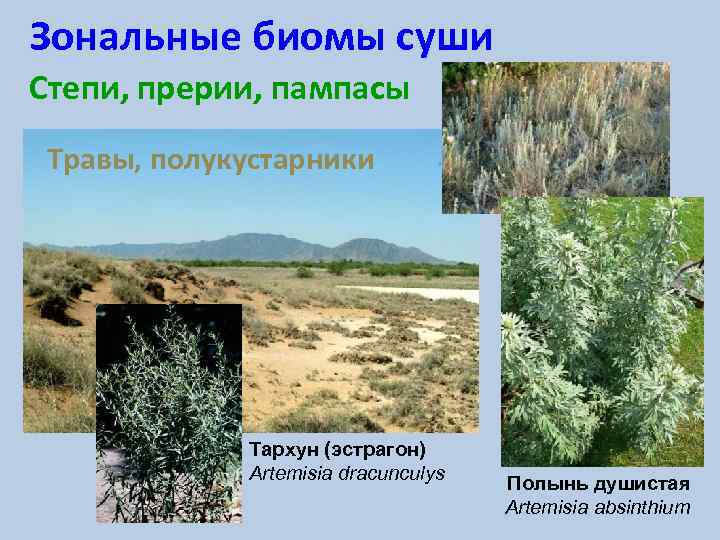 Зональные биомы суши

Степи, прерии, пампасы

Травы, полукустарники

Тархун (эстрагон)
Artemisia dracunculys

Полынь душистая
Artemisia absinthium